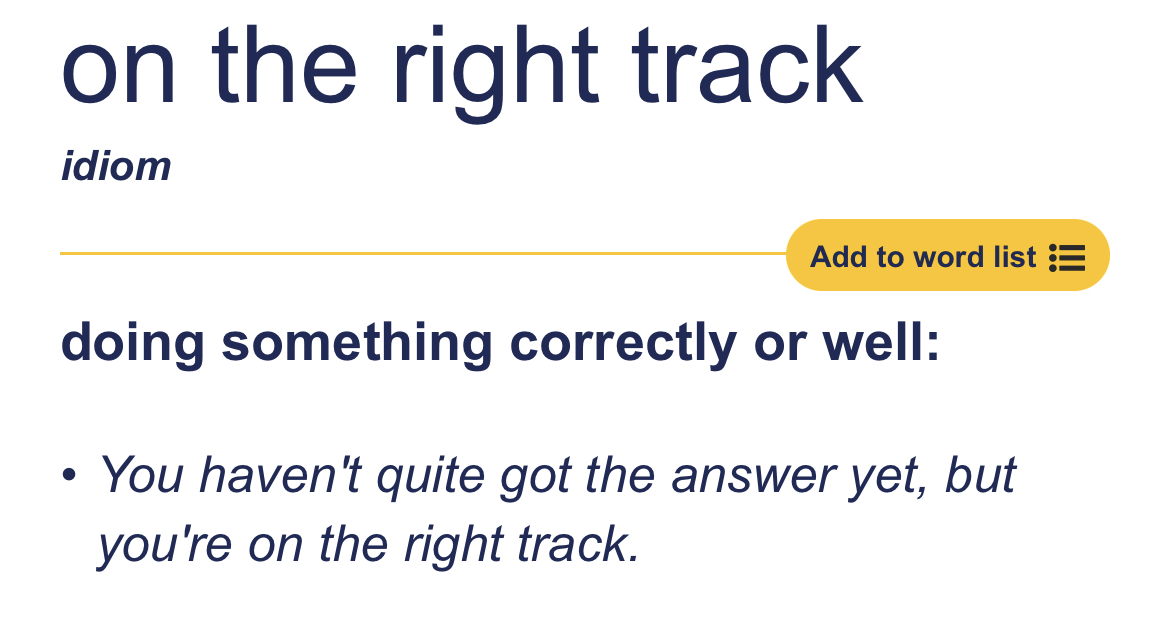 on the right track

idiom

Add to word list

doing something correctly or well:

• You haven't quite got the answer yet, but you're on the right track.